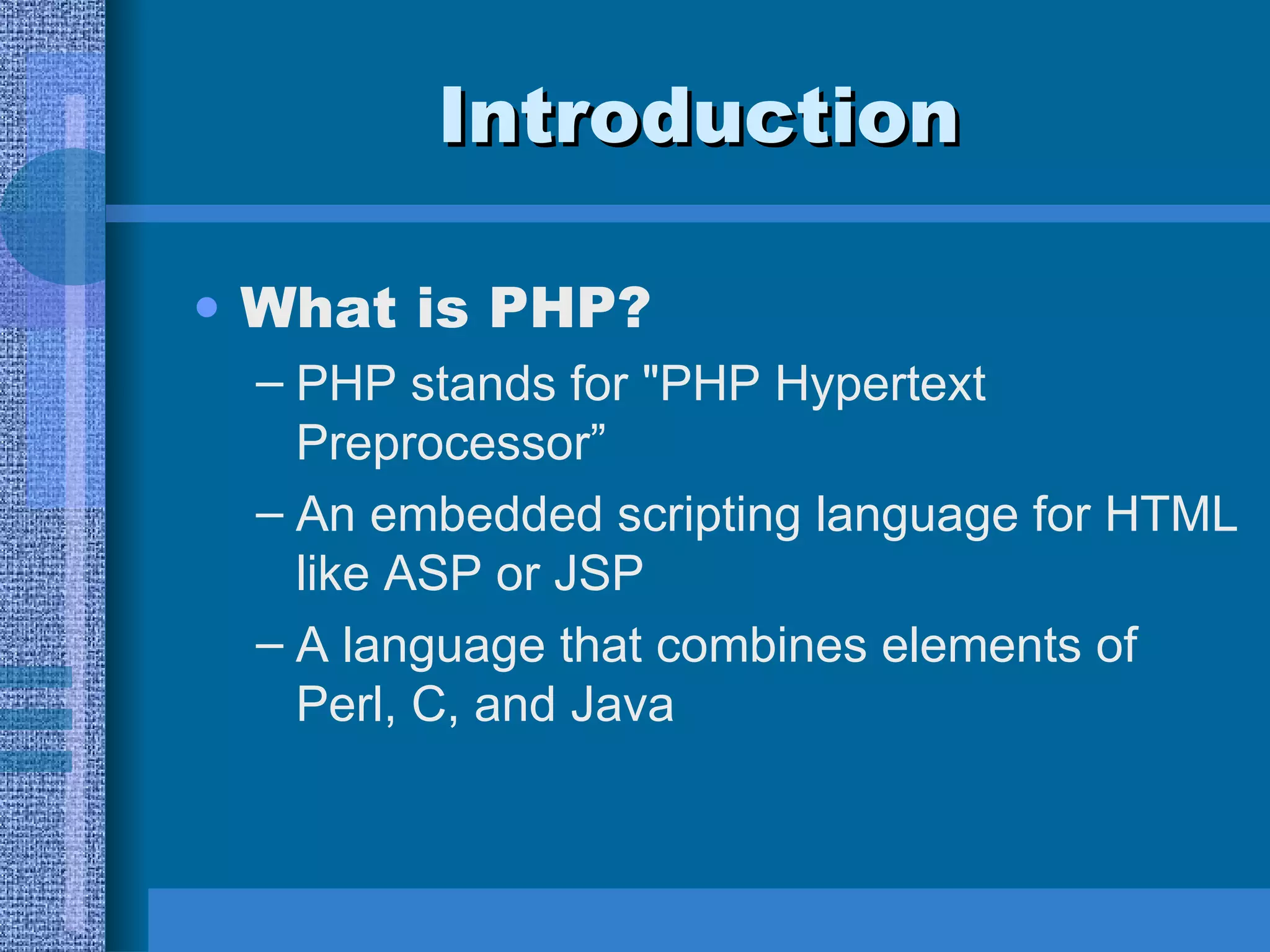 Introduction

• What is PHP?

– PHP stands for "PHP Hypertext Preprocessor”

– An embedded scripting language for HTML like ASP or JSP

– A language that combines elements of Perl, C, and Java